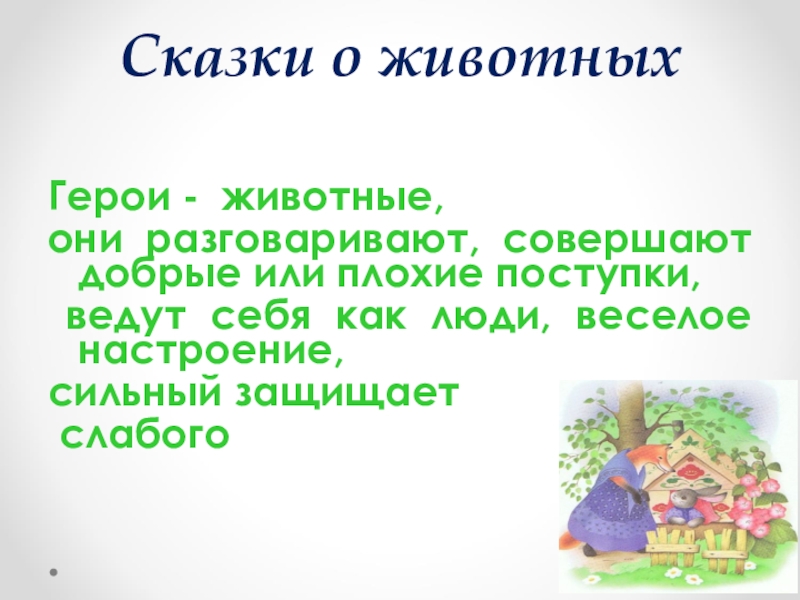 Сказки о животных

Герои - животные,
они разговаривают, совершают добрые или плохие поступки,
ведут себя как люди, веселое настроение,
сильный защищает слабого